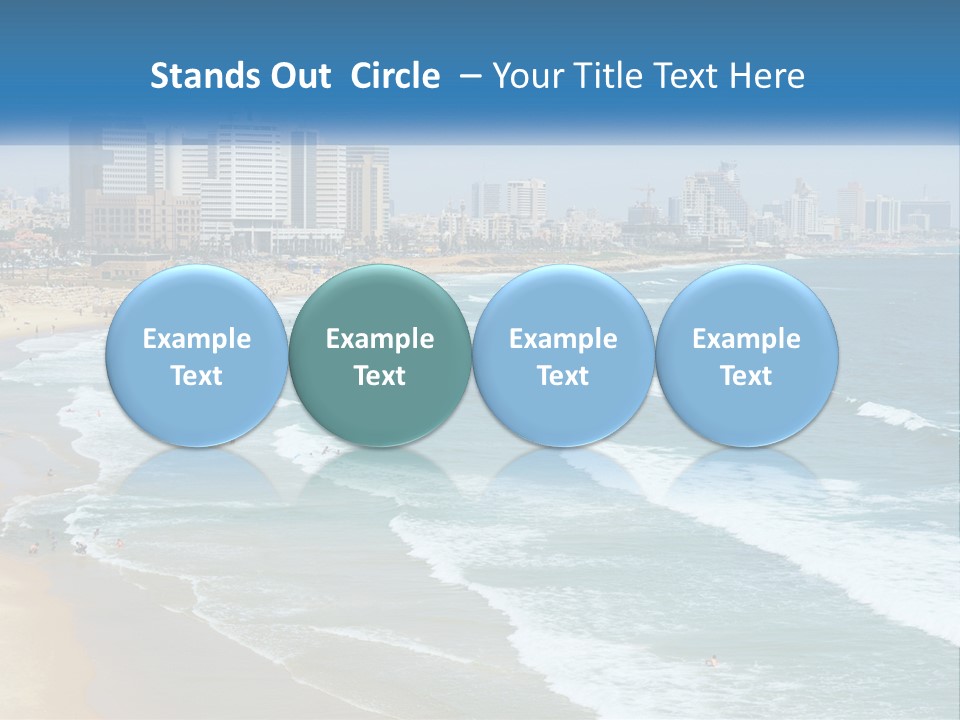 Stands Out Circle – Your Title Text Here

Example Text

Example Text

Example Text

Example Text